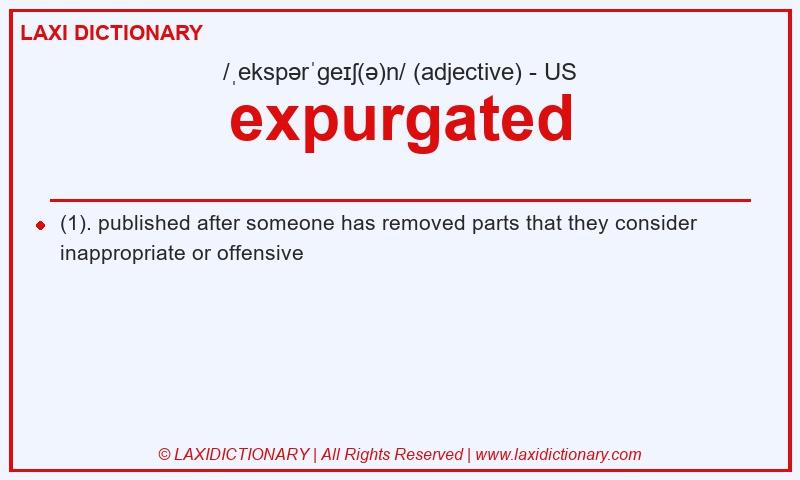 LAXI DICTIONARY

/ˌekspərˈɡeɪʃ(ə)n/ (adjective) - US

expurgated

(1). published after someone has removed parts that they consider inappropriate or offensive

© LAXIDICTIONARY | All Rights Reserved | www.laxidictionary.com